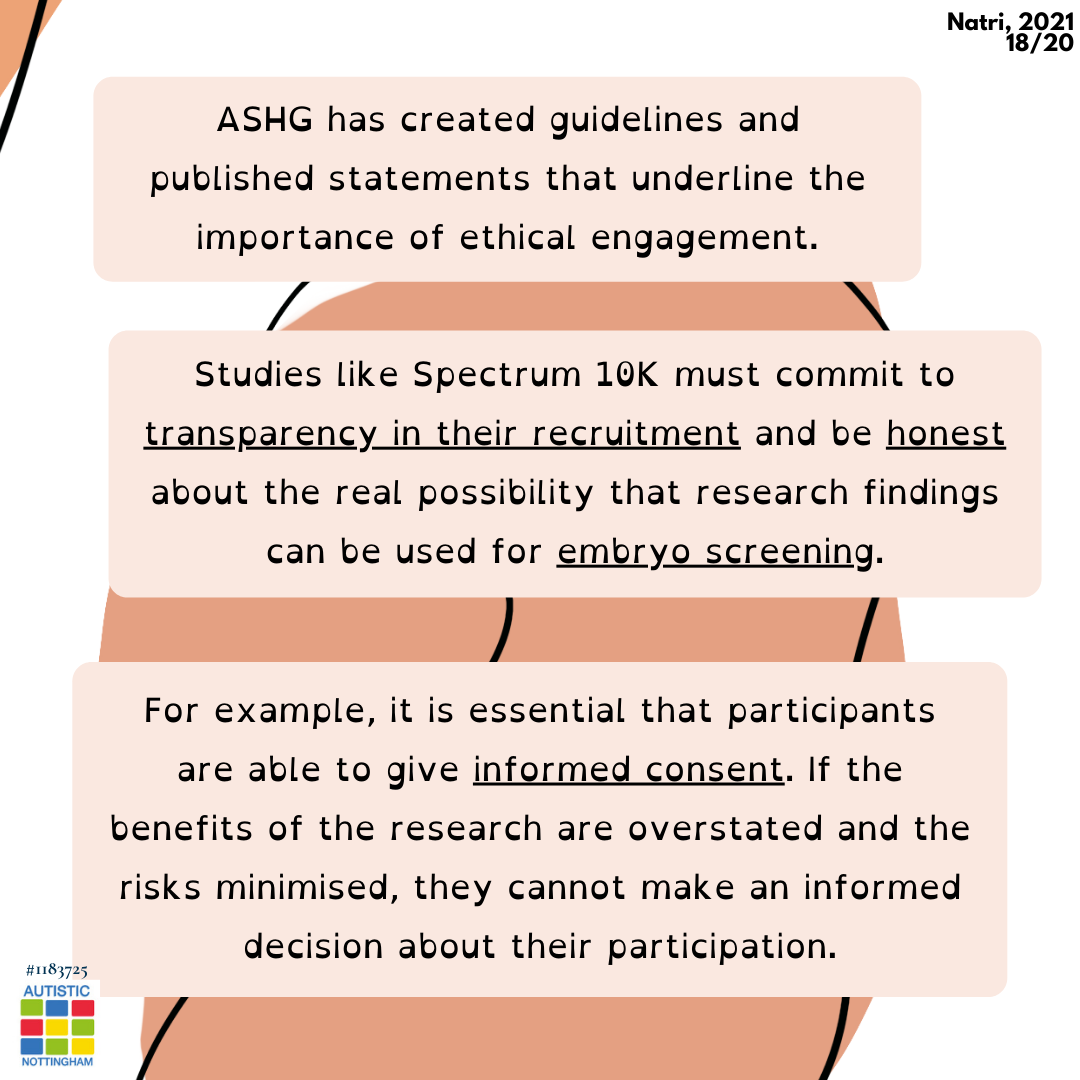 Natri, 2021
18/20

ASHG has created guidelines and published statements that underline the importance of ethical engagement.

Studies like Spectrum 10K must commit to transparency in their recruitment and be honest about the real possibility that research findings can be used for embryo screening.

For example, it is essential that participants are able to give informed consent. If the benefits of the research are overstated and the risks minimised, they cannot make an informed decision about their participation.

#1183725
AUTISTIC
NOTTINGHAM